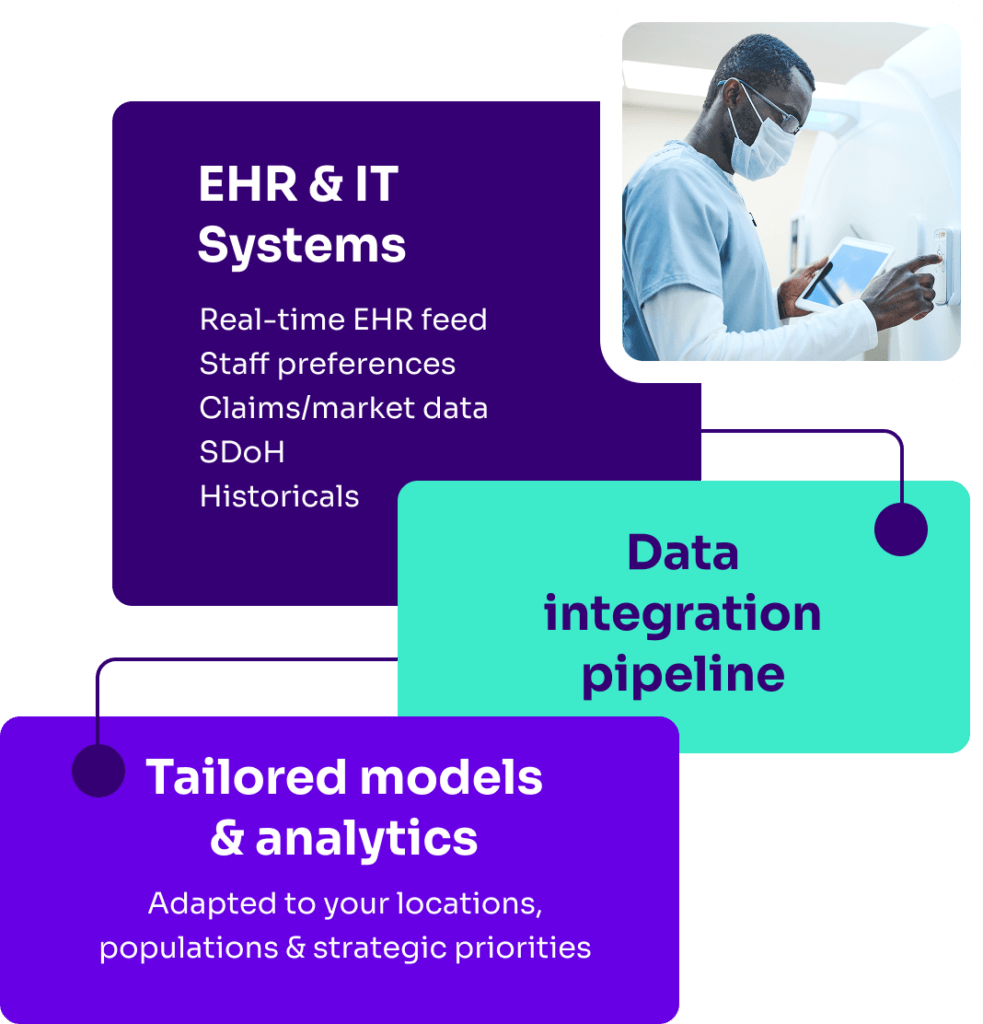 EHR & IT Systems

Real-time EHR feed
Staff preferences
Claims/market data
SDoH
Historicals

Data integration pipeline

Tailored models & analytics

Adapted to your locations, populations & strategic priorities